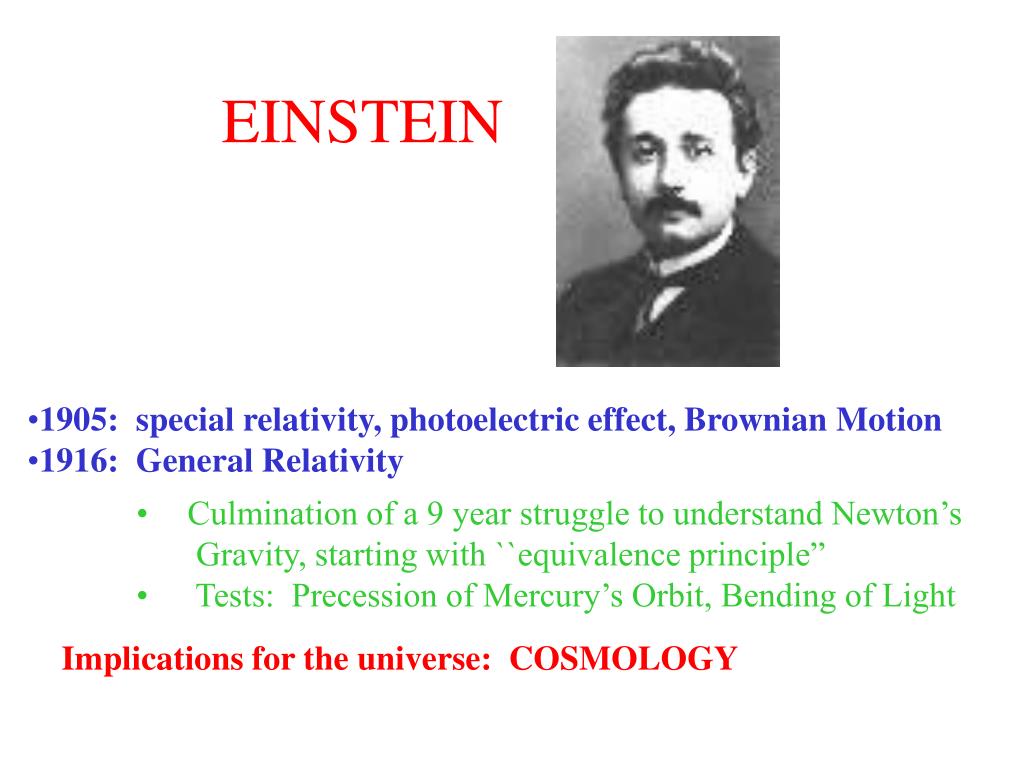 EINSTEIN

•1905: special relativity, photoelectric effect, Brownian Motion
•1916: General Relativity

• Culmination of a 9 year struggle to understand Newton’s Gravity, starting with ``equivalence principle”
• Tests: Precession of Mercury’s Orbit, Bending of Light

Implications for the universe: COSMOLOGY